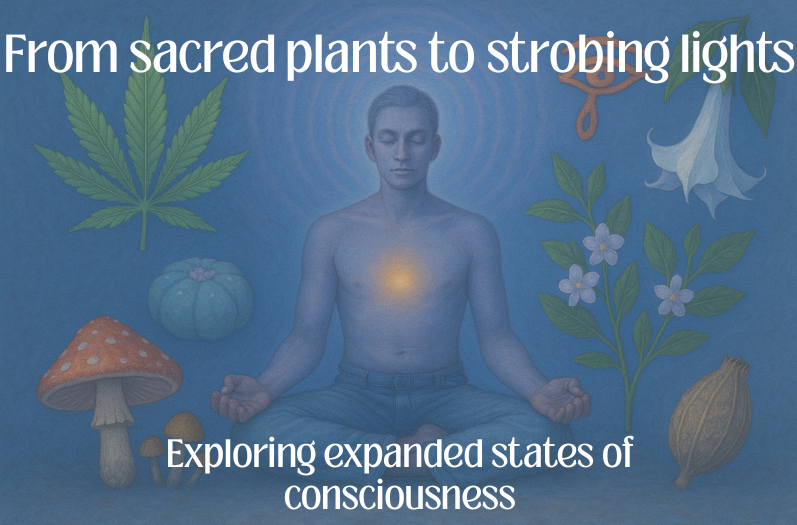 From sacred plants to strobing lights

Exploring expanded states of consciousness